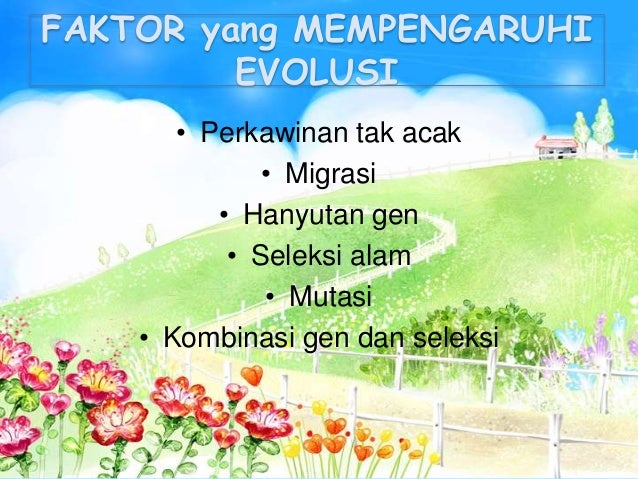 FAKTOR yang MEMPENGARUHI EVOLUSI

• Perkawinan tak acak
• Migrasi
• Hanyutan gen
• Seleksi alam
• Mutasi
• Kombinasi gen dan seleksi